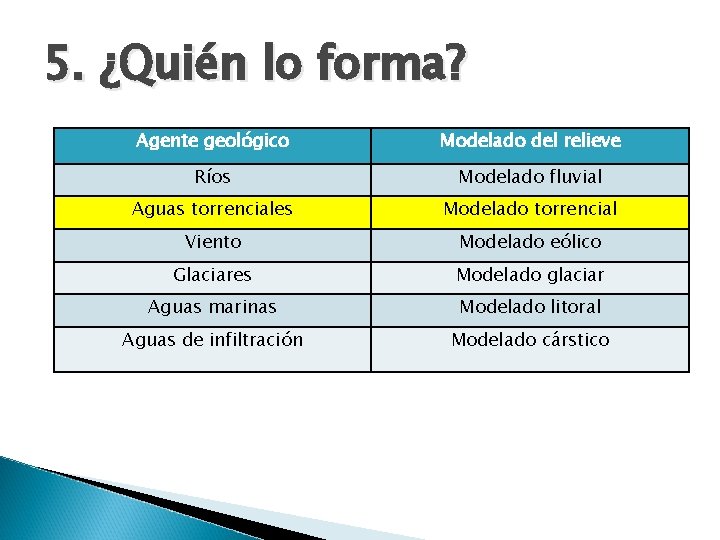 5. ¿Quién lo forma?

| Agente geológico | Modelado del relieve |
|---|---|
| Ríos | Modelado fluvial |
| Aguas torrenciales | Modelado torrencial |
| Viento | Modelado eólico |
| Glaciares | Modelado glaciar |
| Aguas marinas | Modelado litoral |
| Aguas de infiltración | Modelado cárstico |